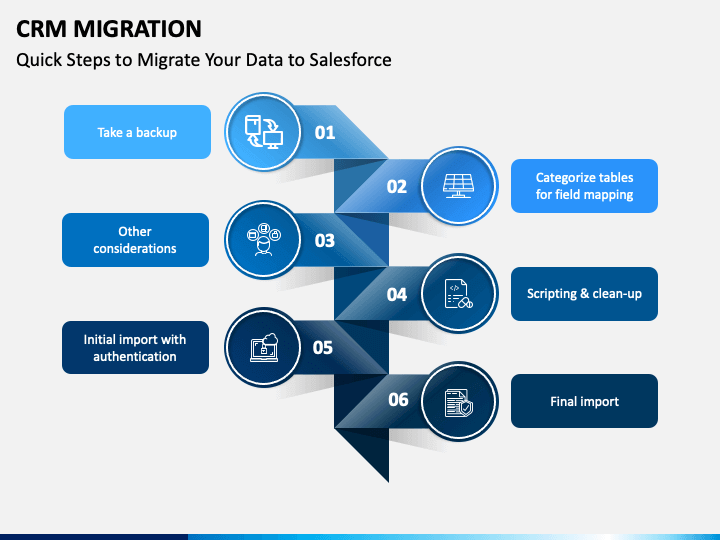 CRM MIGRATION

Quick Steps to Migrate Your Data to Salesforce

Take a backup

01

02

Categorize tables for field mapping

Other considerations

03

04

Scripting & clean-up

Initial import with authentication

05

06

Final import